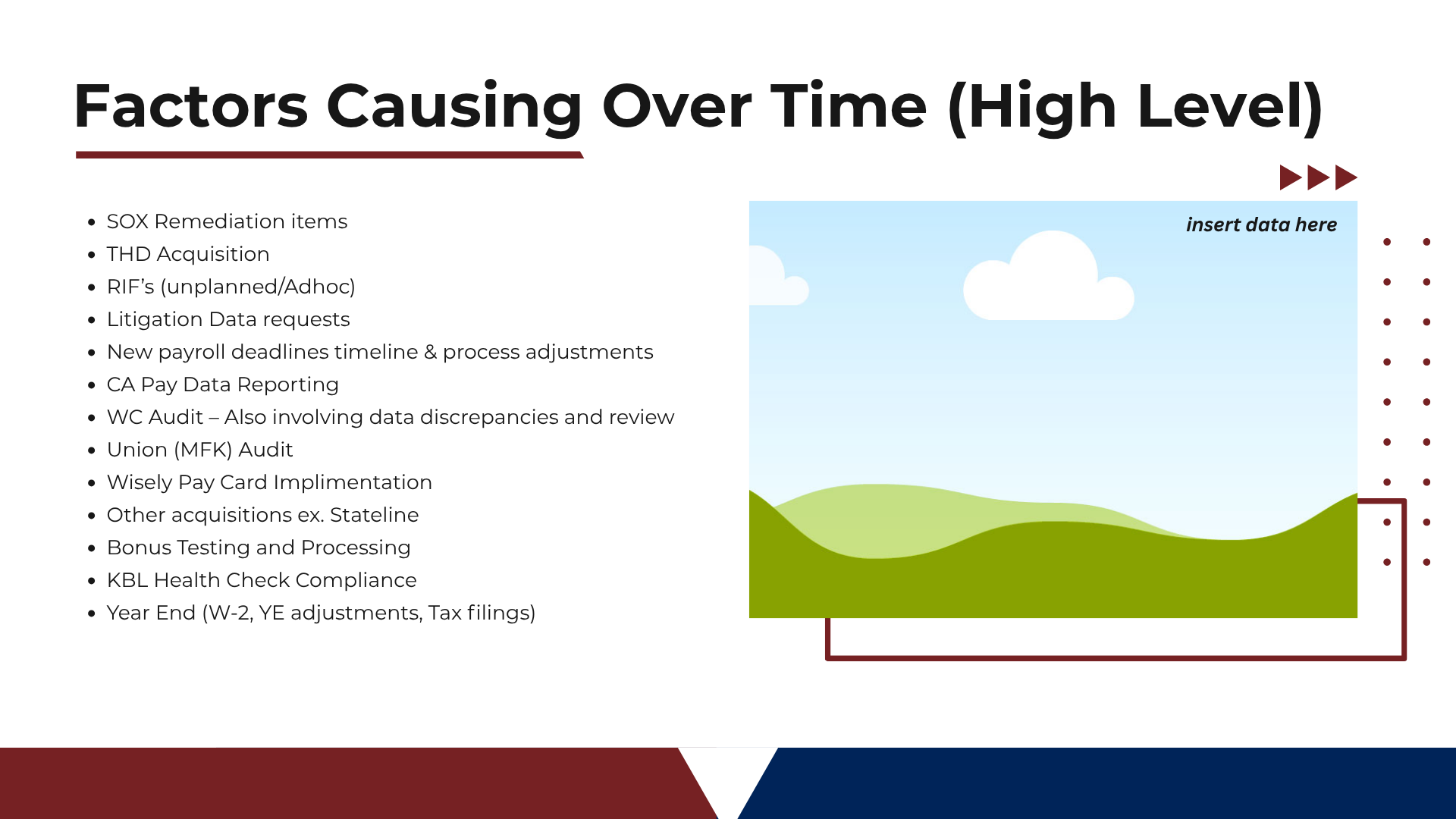 Factors Causing Over Time (High Level)

• SOX Remediation items
• THD Acquisition
• RIF's (unplanned/Adhoc)
• Litigation Data requests
• New payroll deadlines timeline & process adjustments
• CA Pay Data Reporting
• WC Audit – Also involving data discrepancies and review
• Union (MFK) Audit
• Wisely Pay Card Implimentation
• Other acquisitions ex. Stateline
• Bonus Testing and Processing
• KBL Health Check Compliance
• Year End (W-2, YE adjustments, Tax filings)

insert data here